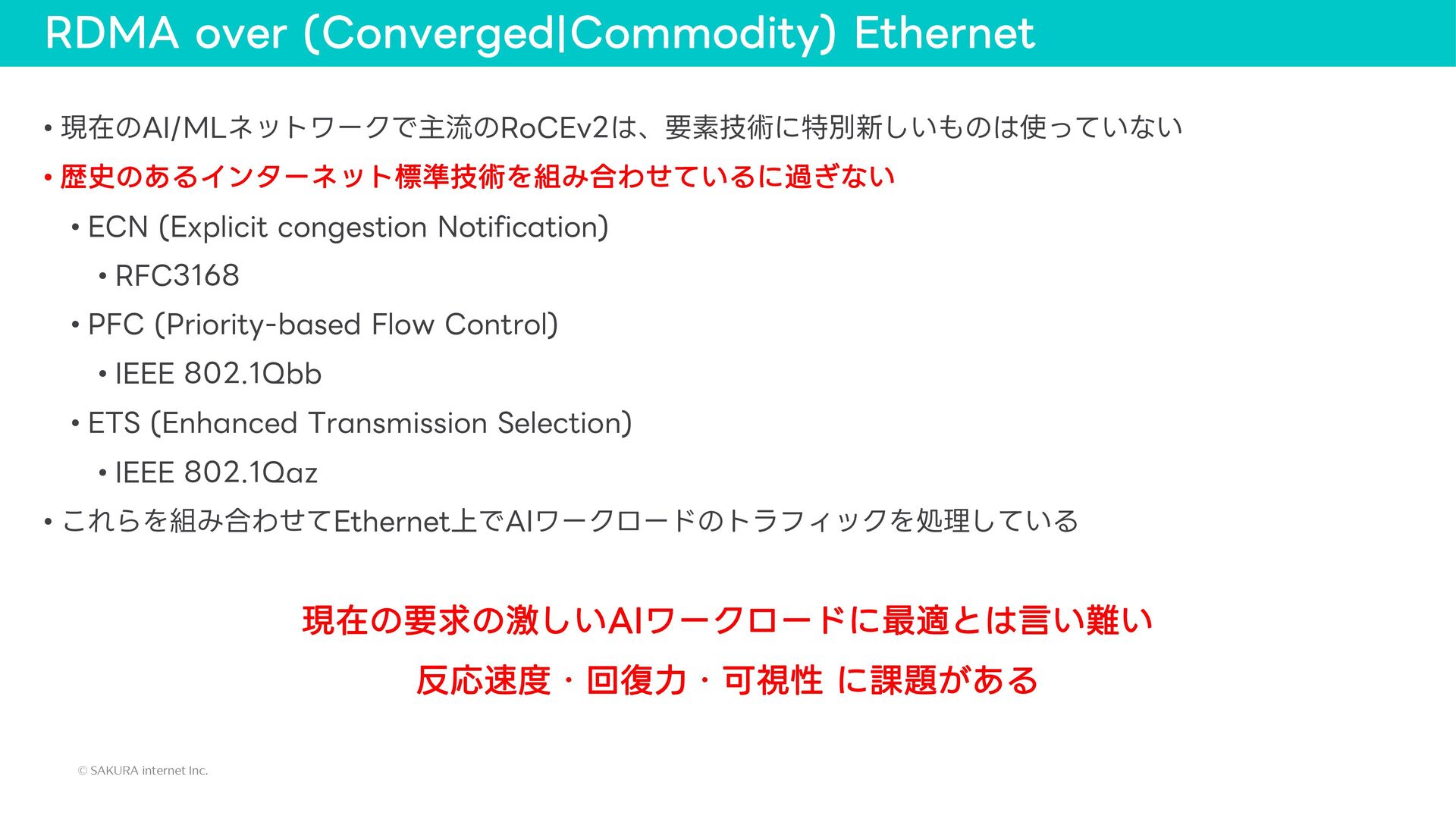 RDMA over (Converged|Commodity) Ethernet

• 現在のAI/MLネットワークで主流のRoCEv2は、要素技術に特別新しいものは使っていない

• 歴史のあるインターネット標準技術を組み合わせているに過ぎない

• ECN (Explicit congestion Notification)

• RFC3168

• PFC (Priority-based Flow Control)

• IEEE 802.1Qbb

• ETS (Enhanced Transmission Selection)

• IEEE 802.1Qaz

• これらを組み合わせてEthernet上でAIワークロードのトラフィックを処理している

現在の要求の激しいAIワークロードに最適とは言い難い

反応速度・回復力・可視性 に課題がある

© SAKURA internet Inc.